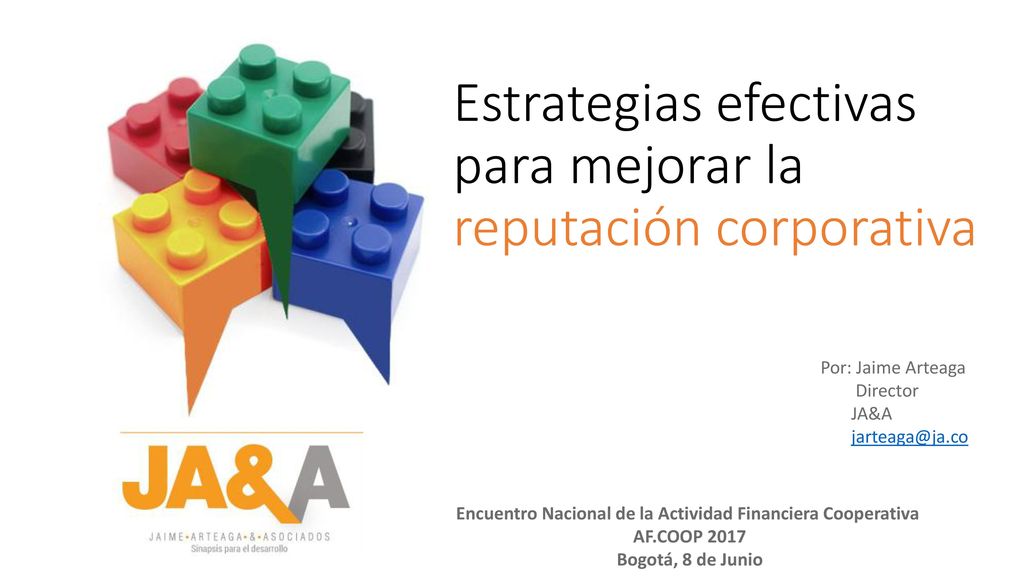 Estrategias efectivas para mejorar la reputación corporativa

Por: Jaime Arteaga
Director
JA&A
jarteaga@ja.co

JA&A
JAIME • ARTEAGA • & • ASOCIADOS
Sinapsis para el desarrollo

Encuentro Nacional de la Actividad Financiera Cooperativa
AF.COOP 2017
Bogotá, 8 de Junio